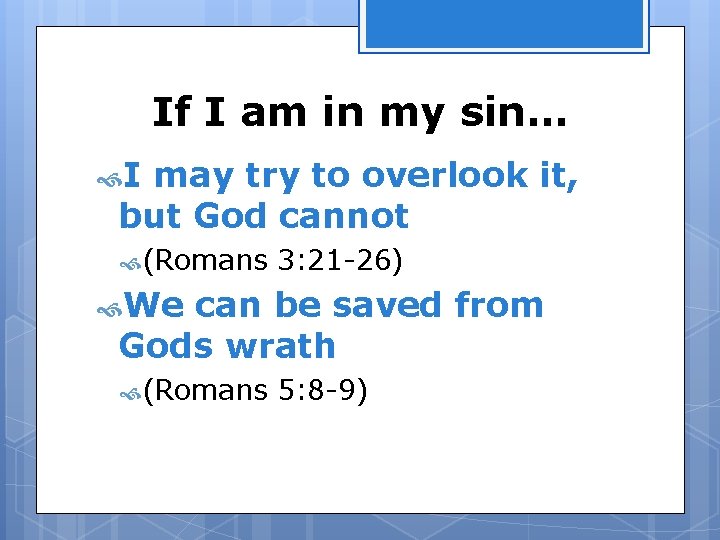 If I am in my sin…

I may try to overlook it, but God cannot

(Romans 3:21-26)

We can be saved from Gods wrath

(Romans 5:8-9)